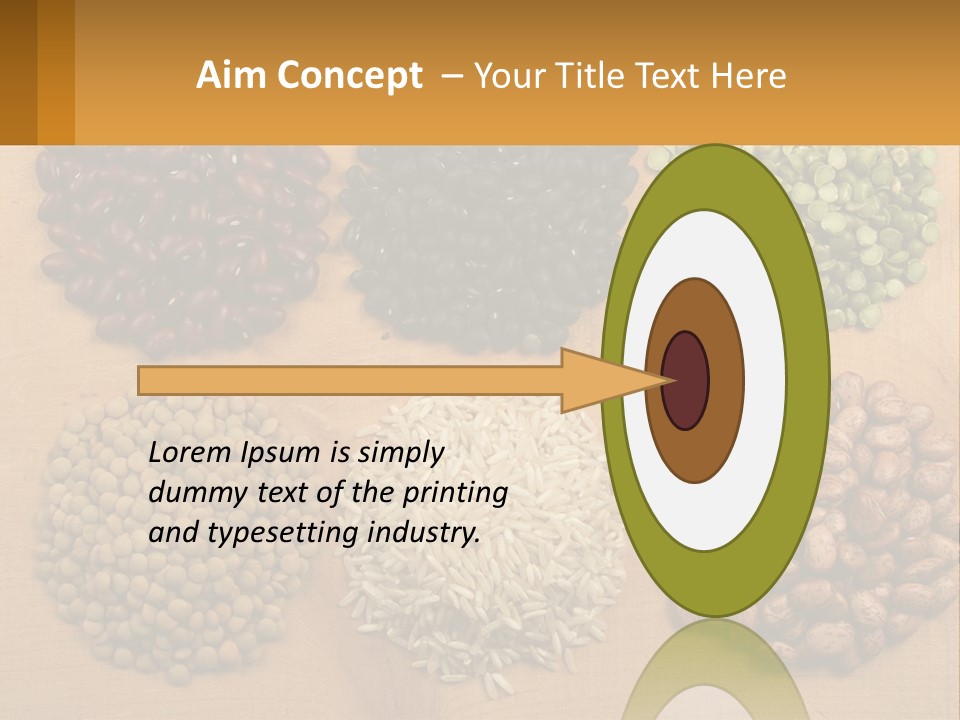 Aim Concept – Your Title Text Here

Lorem Ipsum is simply dummy text of the printing and typesetting industry.